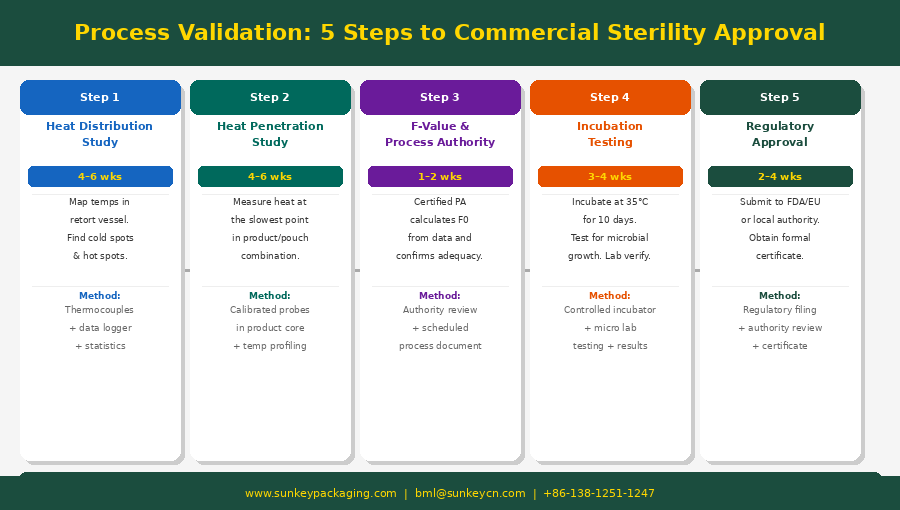 Process Validation: 5 Steps to Commercial Sterility Approval

Step 1

Heat Distribution Study

4–6 wks

Map temps in retort vessel. Find cold spots & hot spots.

Method:
Thermocouples + data logger + statistics

Step 2

Heat Penetration Study

4–6 wks

Measure heat at the slowest point in product/pouch combination.

Method:
Calibrated probes in product core + temp profiling

Step 3

F-Value & Process Authority

1–2 wks

Certified PA calculates F0 from data and confirms adequacy.

Method:
Authority review + scheduled process document

Step 4

Incubation Testing

3–4 wks

Incubate at 35°C for 10 days. Test for microbial growth. Lab verify.

Method:
Controlled incubator + micro lab testing + results

Step 5

Regulatory Approval

2–4 wks

Submit to FDA/EU or local authority. Obtain formal certificate.

Method:
Regulatory filing + authority review + certificate

www.sunkeypackaging.com | bml@sunkeycn.com | +86-138-1251-1247